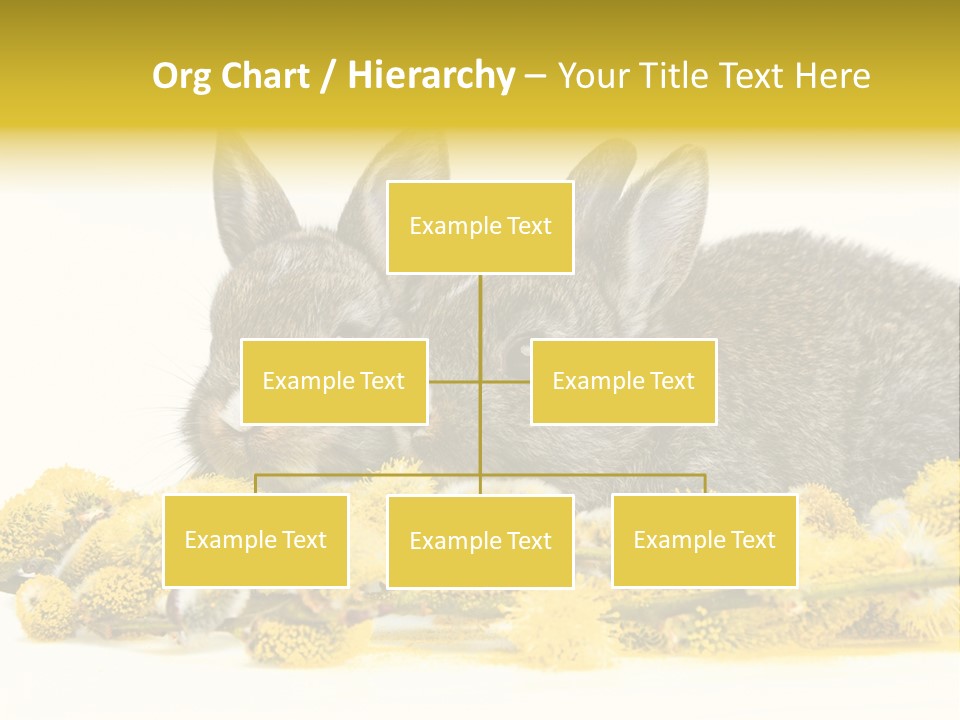 Org Chart / Hierarchy – Your Title Text Here

Example Text

Example Text

Example Text

Example Text

Example Text

Example Text